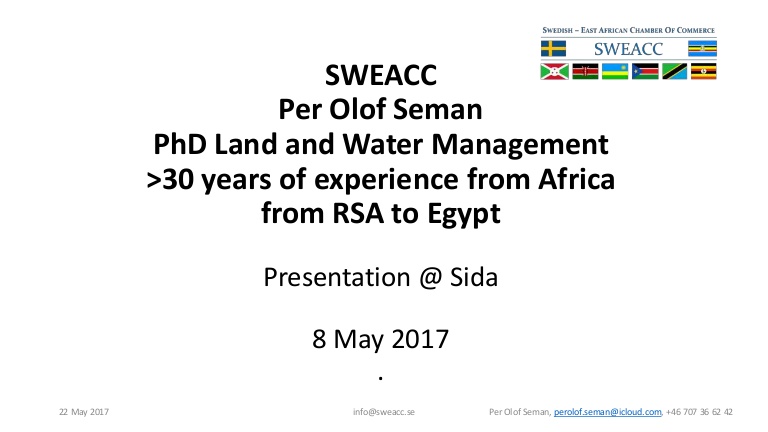 SWEDISH – EAST AFRICAN CHAMBER OF COMMERCE
SWEACC

SWEACC
Per Olof Seman
PhD Land and Water Management
>30 years of experience from Africa
from RSA to Egypt

Presentation @ Sida

8 May 2017
.

22 May 2017
info@sweacc.se
Per Olof Seman, perolof.seman@icloud.com, +46 707 36 62 42